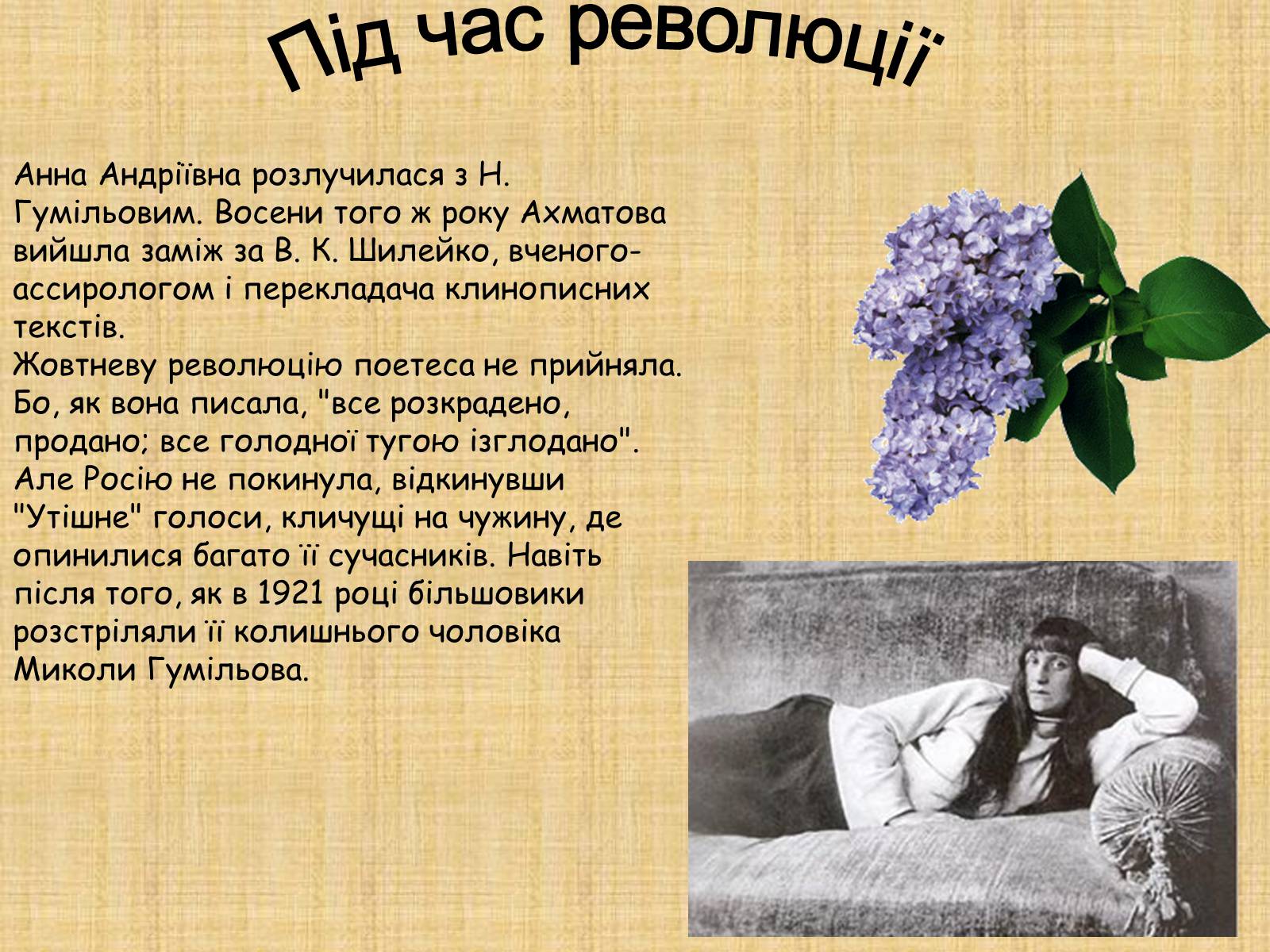 Під час революції

Анна Андріївна розлучилася з Н. Гумільовим. Восени того ж року Ахматова вийшла заміж за В. К. Шилейко, вченого-ассирологом і перекладача клинописних текстів.
Жовтневу революцію поетеса не прийняла. Бо, як вона писала, "все розкрадено, продано; все голодної тугою ізглодано". Але Росію не покинула, відкинувши "Утішне" голоси, кличущі на чужину, де опинилися багато її сучасників. Навіть після того, як в 1921 році більшовики розстріляли її колишнього чоловіка Миколи Гумільова.